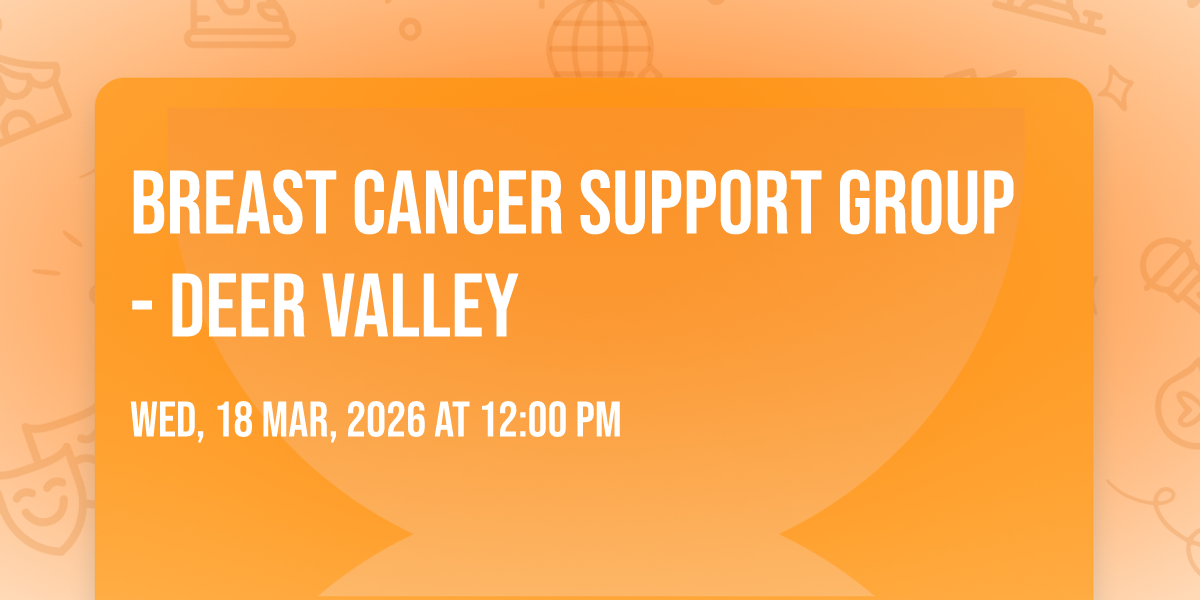 BREAST CANCER SUPPORT GROUP - DEER VALLEY

WED, 18 MAR, 2026 AT 12:00 PM